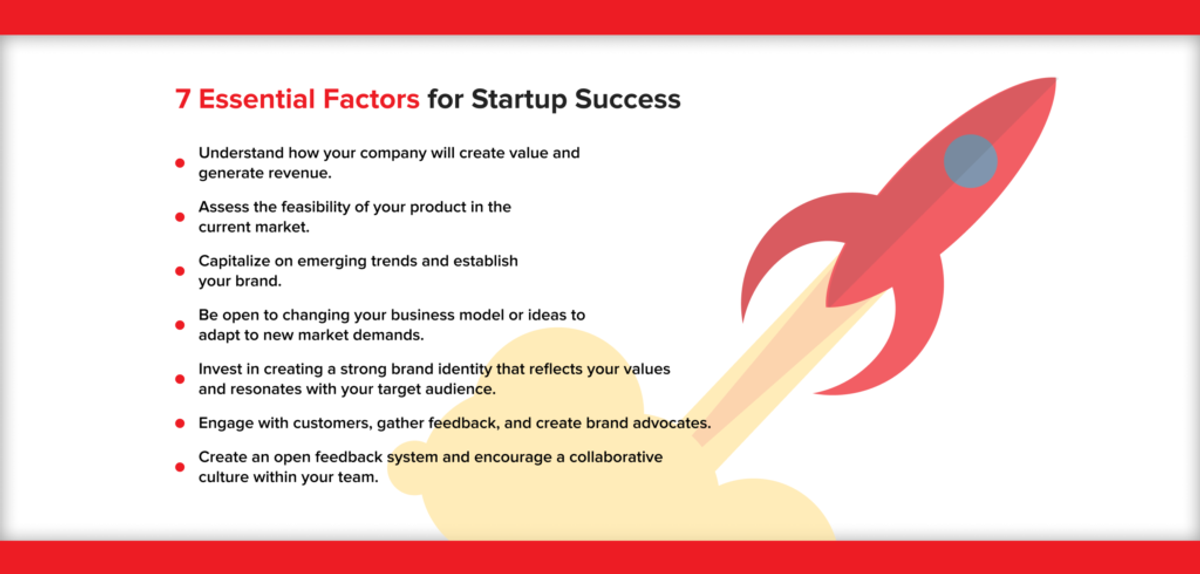 7 Essential Factors for Startup Success

- Understand how your company will create value and generate revenue.
- Assess the feasibility of your product in the current market.
- Capitalize on emerging trends and establish your brand.
- Be open to changing your business model or ideas to adapt to new market demands.
- Invest in creating a strong brand identity that reflects your values and resonates with your target audience.
- Engage with customers, gather feedback, and create brand advocates.
- Create an open feedback system and encourage a collaborative culture within your team.